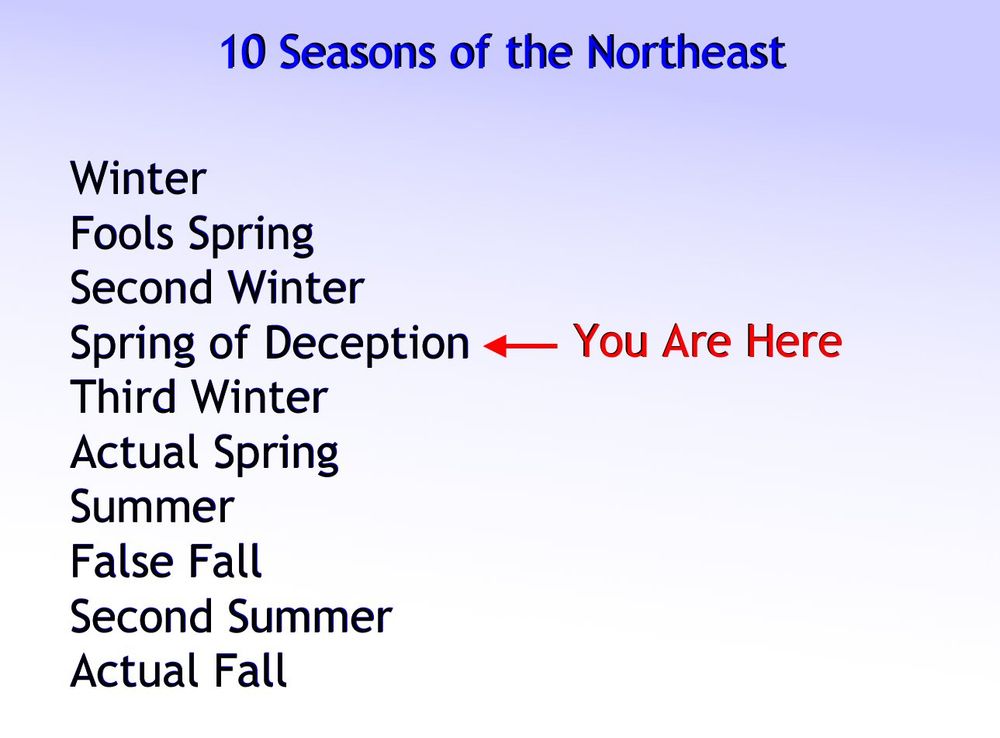 10 Seasons of the Northeast

Winter
Fools Spring
Second Winter
Spring of Deception ← You Are Here
Third Winter
Actual Spring
Summer
False Fall
Second Summer
Actual Fall